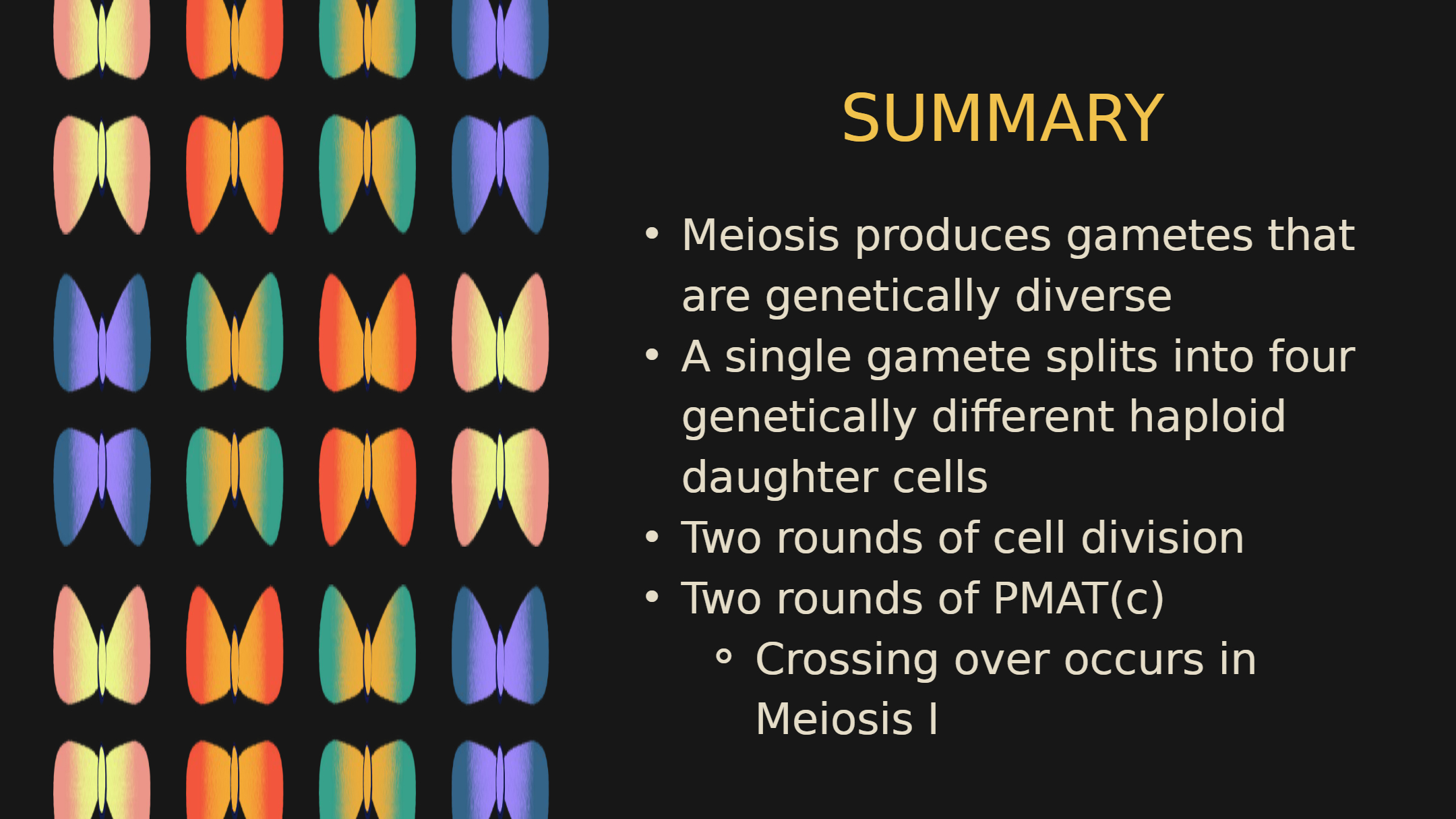 SUMMARY

• Meiosis produces gametes that are genetically diverse
• A single gamete splits into four genetically different haploid daughter cells
• Two rounds of cell division
• Two rounds of PMAT(c)
• Crossing over occurs in Meiosis I